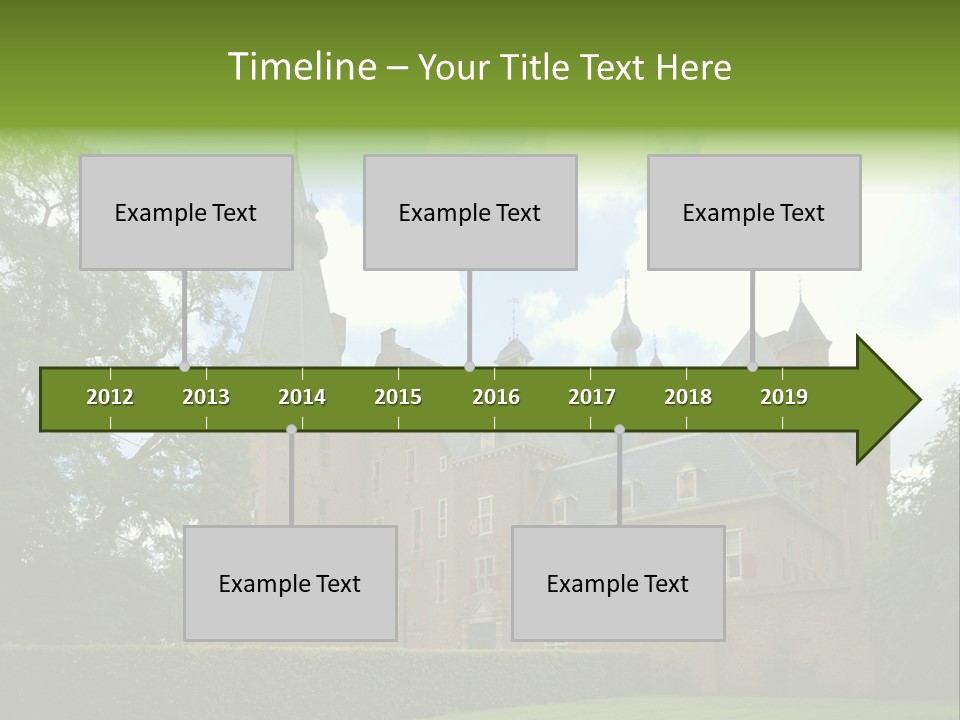 Timeline – Your Title Text Here

Example Text

Example Text

Example Text

2012 2013 2014 2015 2016 2017 2018 2019

Example Text

Example Text